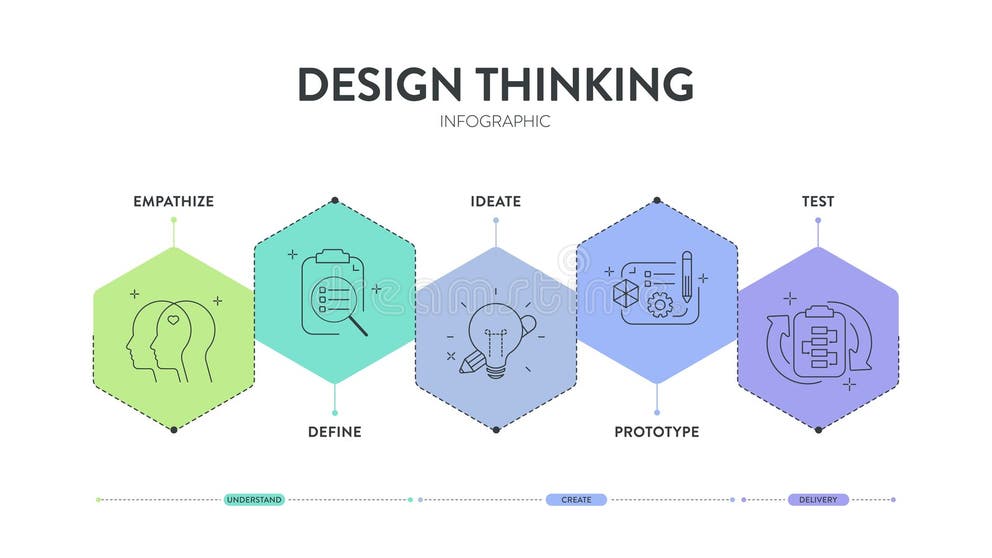 DESIGN THINKING
INFOGRAPHIC

EMPATHIZE

DEFINE

IDEATE

PROTOTYPE

TEST

UNDERSTAND

CREATE

DELIVERY